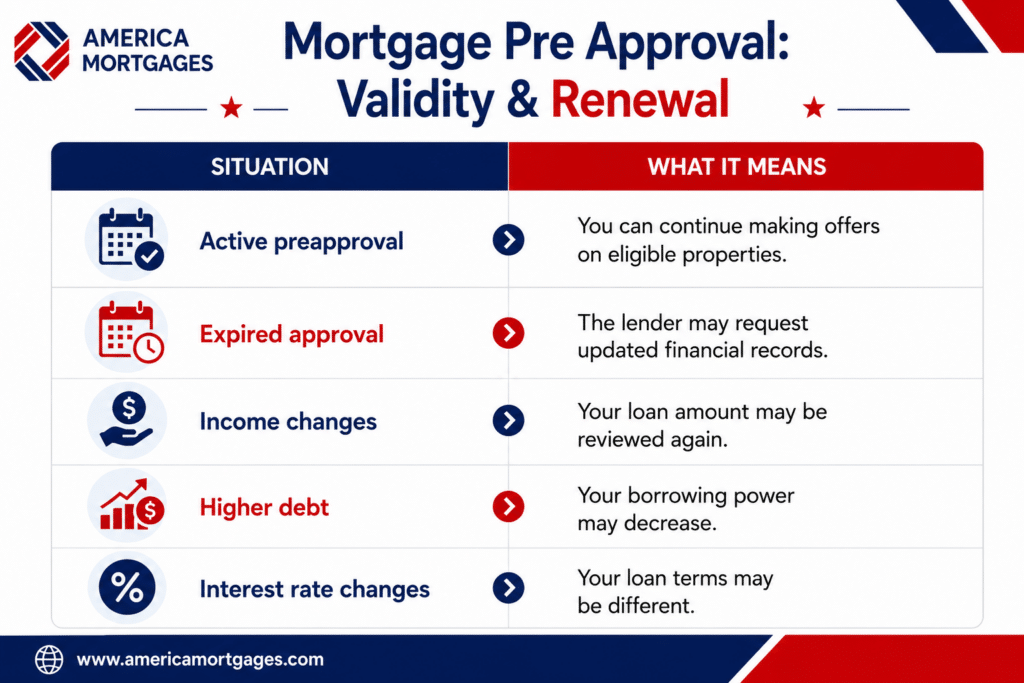 AMERICA MORTGAGES

Mortgage Pre Approval: Validity & Renewal

| SITUATION | WHAT IT MEANS |
|---|---|
| Active preapproval | You can continue making offers on eligible properties. |
| Expired approval | The lender may request updated financial records. |
| Income changes | Your loan amount may be reviewed again. |
| Higher debt | Your borrowing power may decrease. |
| Interest rate changes | Your loan terms may be different. |

www.americamortgages.com